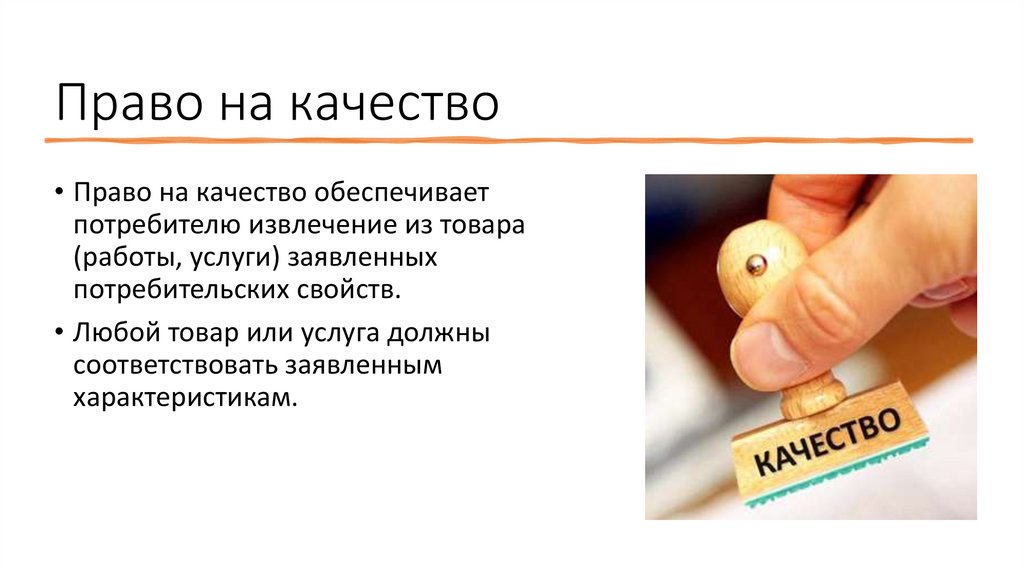 Право на качество

• Право на качество обеспечивает потребителю извлечение из товара (работы, услуги) заявленных потребительских свойств.

• Любой товар или услуга должны соответствовать заявленным характеристикам.

КАЧЕСТВО